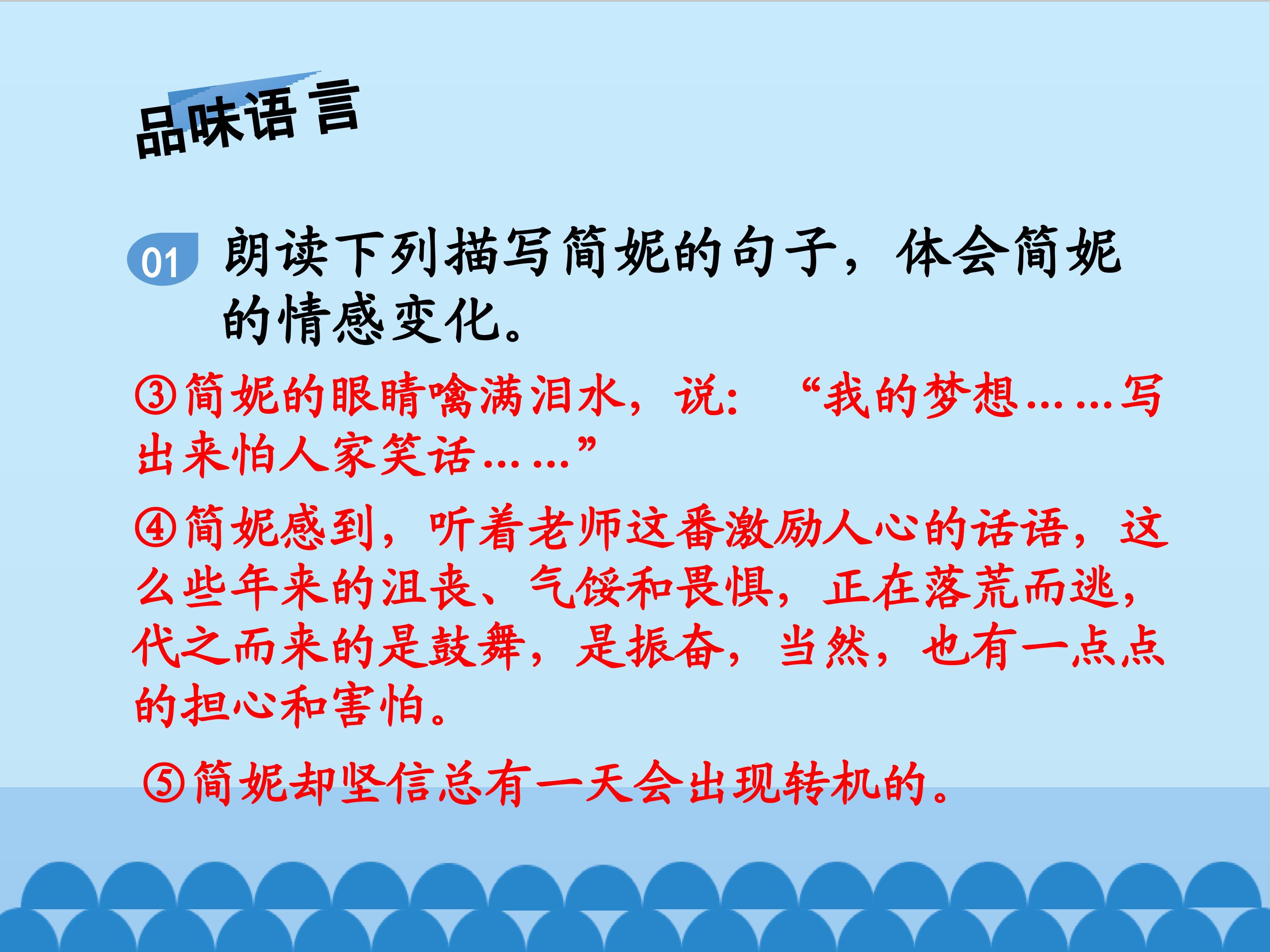 品味语言

01 朗读下列描写简妮的句子，体会简妮的情感变化。

③简妮的眼睛噙满泪水，说：“我的梦想……写出来怕人家笑话……”

④简妮感到，听着老师这番激励人心的话语，这么些年来的沮丧、气馁和畏惧，正在落荒而逃，代之而来的是鼓舞，是振奋，当然，也有一点点的担心和害怕。

⑤简妮却坚信总有一天会出现转机的。